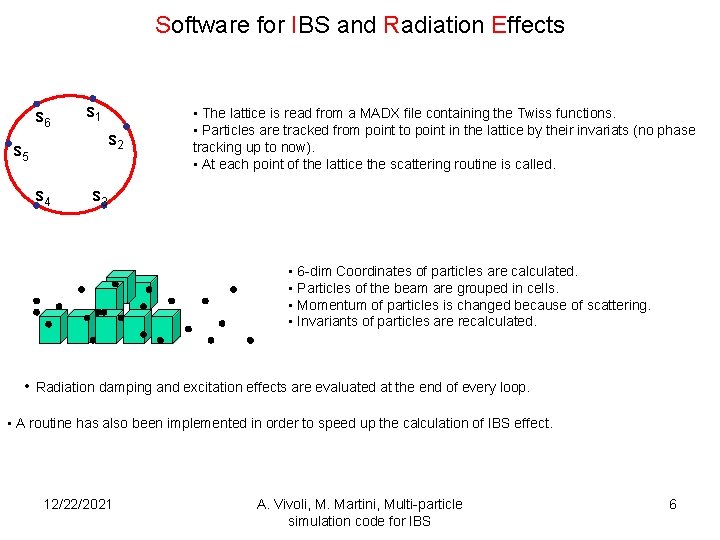 Software for IBS and Radiation Effects

$s_6$ $s_1$ $s_2$ $s_5$ $s_4$ $s_3$

• The lattice is read from a MADX file containing the Twiss functions.
• Particles are tracked from point to point in the lattice by their invariats (no phase tracking up to now).
• At each point of the lattice the scattering routine is called.

• 6-dim Coordinates of particles are calculated.
• Particles of the beam are grouped in cells.
• Momentum of particles is changed because of scattering.
• Invariants of particles are recalculated.

• Radiation damping and excitation effects are evaluated at the end of every loop.

• A routine has also been implemented in order to speed up the calculation of IBS effect.

12/22/2021

A. Vivoli, M. Martini, Multi-particle simulation code for IBS

6